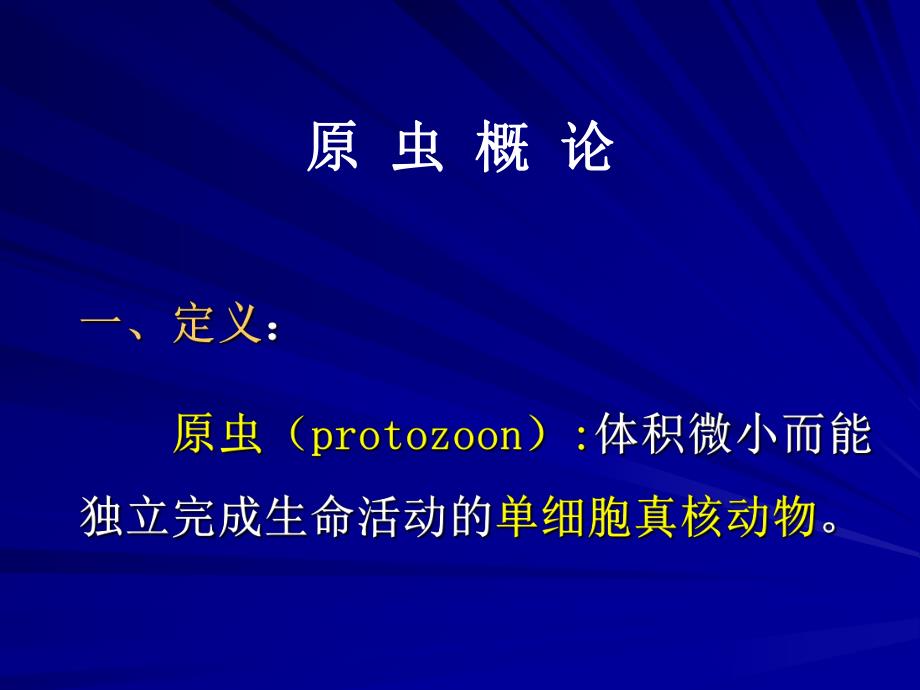 原 虫 概 论

一、定义：

原虫（protozoon）:体积微小而能独立完成生命活动的单细胞真核动物。